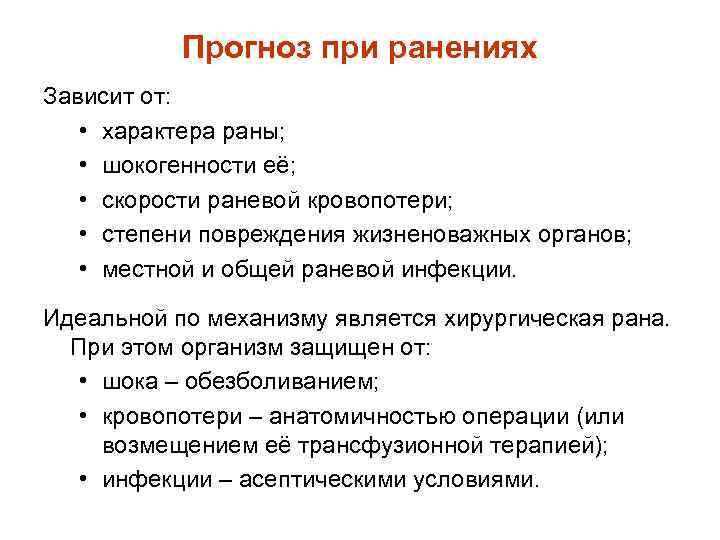 Прогноз при ранениях

Зависит от:
• характера раны;
• шокогенности её;
• скорости раневой кровопотери;
• степени повреждения жизненоважных органов;
• местной и общей раневой инфекции.

Идеальной по механизму является хирургическая рана. При этом организм защищен от:
• шока – обезболиванием;
• кровопотери – анатомичностью операции (или возмещением её трансфузионной терапией);
• инфекции – асептическими условиями.